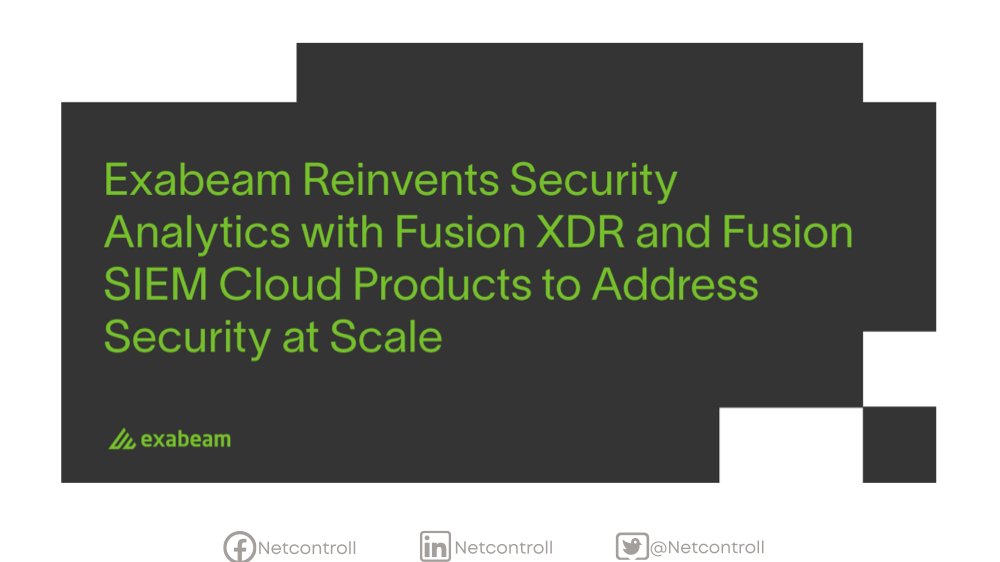 Exabeam Reinvents Security Analytics with Fusion XDR and Fusion SIEM Cloud Products to Address Security at Scale

exabeam

Netcontroll Netcontroll @Netcontroll